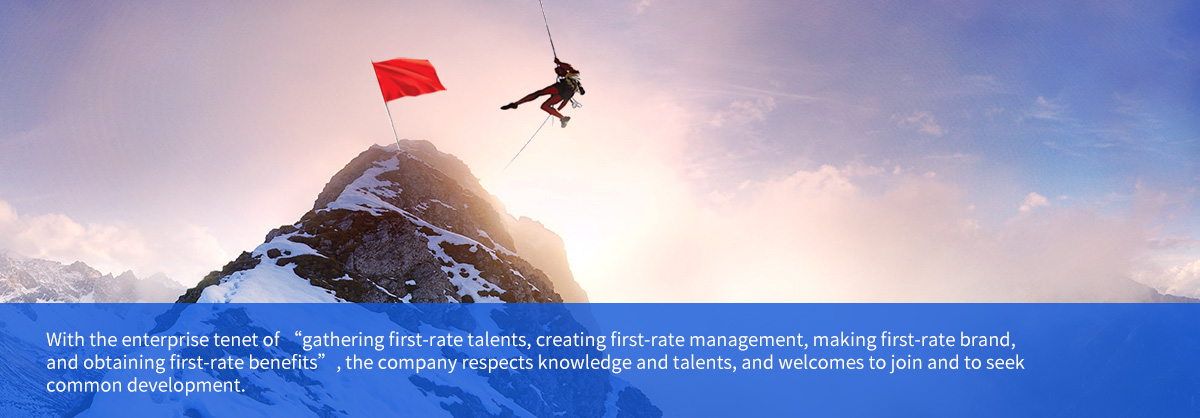 With the enterprise tenet of “gathering first-rate talents, creating first-rate management, making first-rate brand, and obtaining first-rate benefits”, the company respects knowledge and talents, and welcomes to join and to seek common development.